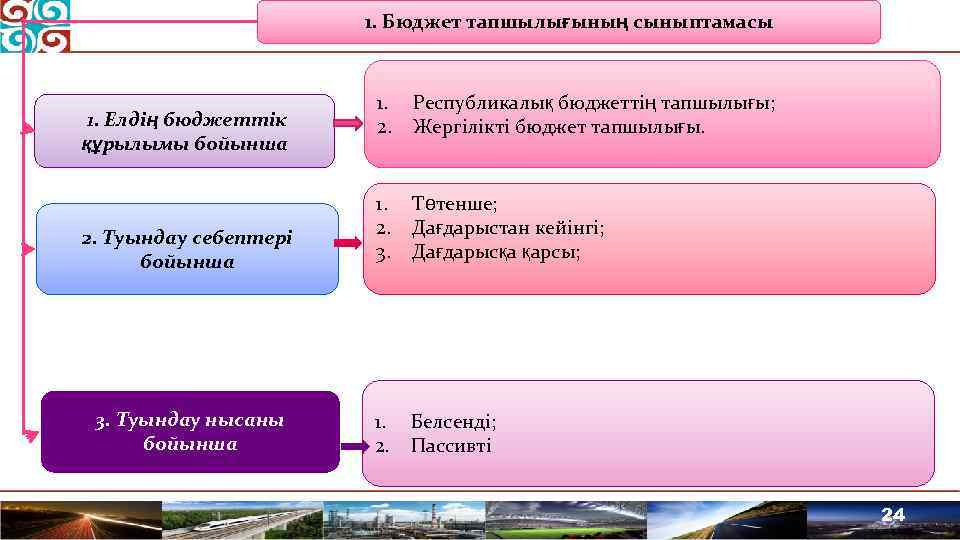 1. Бюджет тапшылығының сыныптамасы

1. Елдің бюджеттік құрылымы бойынша

1. Республикалық бюджеттің тапшылығы;
2. Жергілікті бюджет тапшылығы.

2. Туындау себептері бойынша

1. Төтенше;
2. Дағдарыстан кейінгі;
3. Дағдарысқа қарсы;

3. Туындау нысаны бойынша

1. Белсенді;
2. Пассивті

24